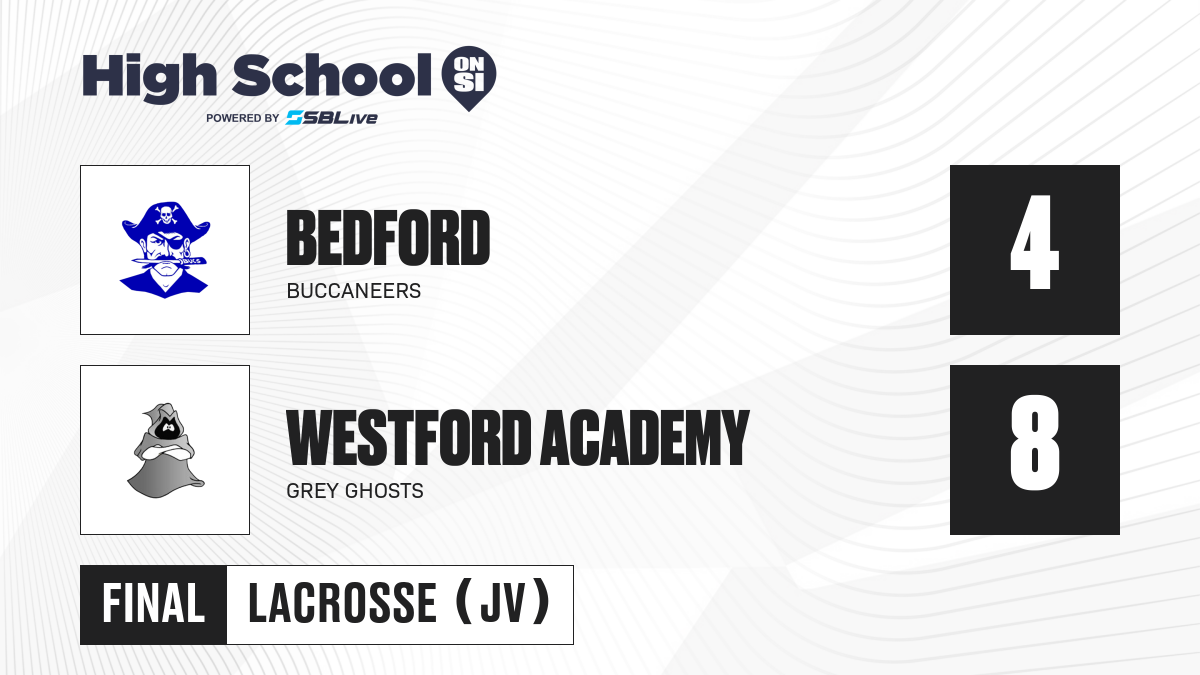 High School ON SI
POWERED BY SBLive

BEDFORD
BUCCANEERS

4

WESTFORD ACADEMY
GREY GHOSTS

8

FINAL LACROSSE (JV)